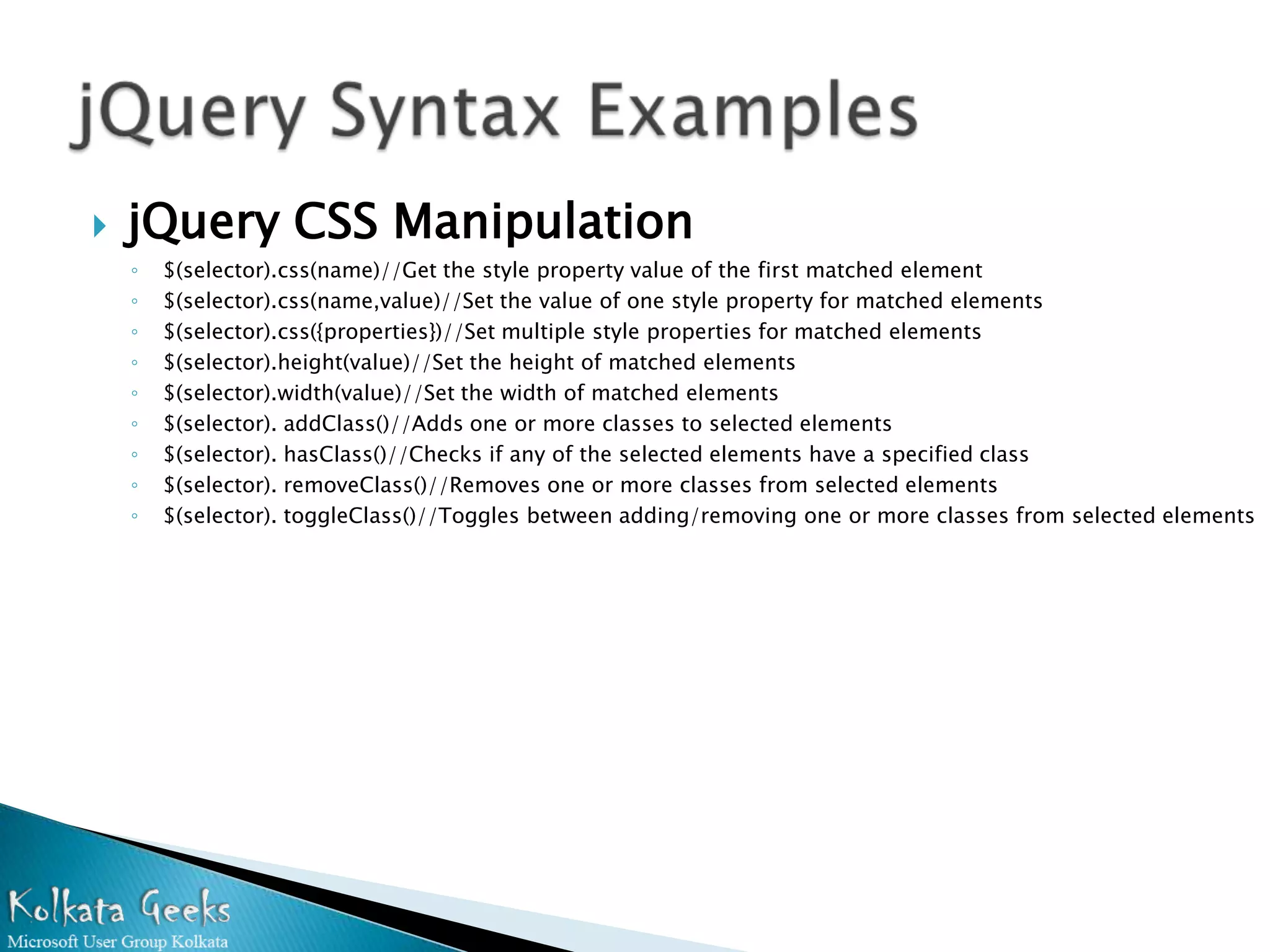 jQuery Syntax Examples

jQuery CSS Manipulation

◦ $(selector).css(name)//Get the style property value of the first matched element
◦ $(selector).css(name,value)//Set the value of one style property for matched elements
◦ $(selector).css({properties})//Set multiple style properties for matched elements
◦ $(selector).height(value)//Set the height of matched elements
◦ $(selector).width(value)//Set the width of matched elements
◦ $(selector). addClass()//Adds one or more classes to selected elements
◦ $(selector). hasClass()//Checks if any of the selected elements have a specified class
◦ $(selector). removeClass()//Removes one or more classes from selected elements
◦ $(selector). toggleClass()//Toggles between adding/removing one or more classes from selected elements

Kolkata Geeks
Microsoft User Group Kolkata